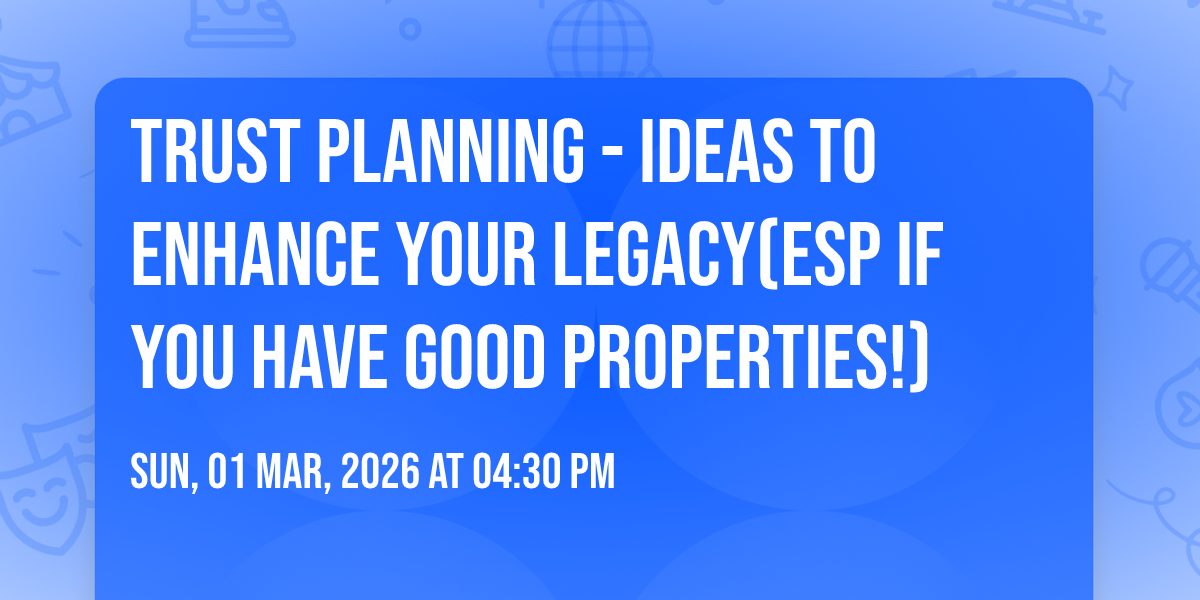 TRUST PLANNING - IDEAS TO ENHANCE YOUR LEGACY(ESP IF YOU HAVE GOOD PROPERTIES!)

SUN, 01 MAR, 2026 AT 04:30 PM